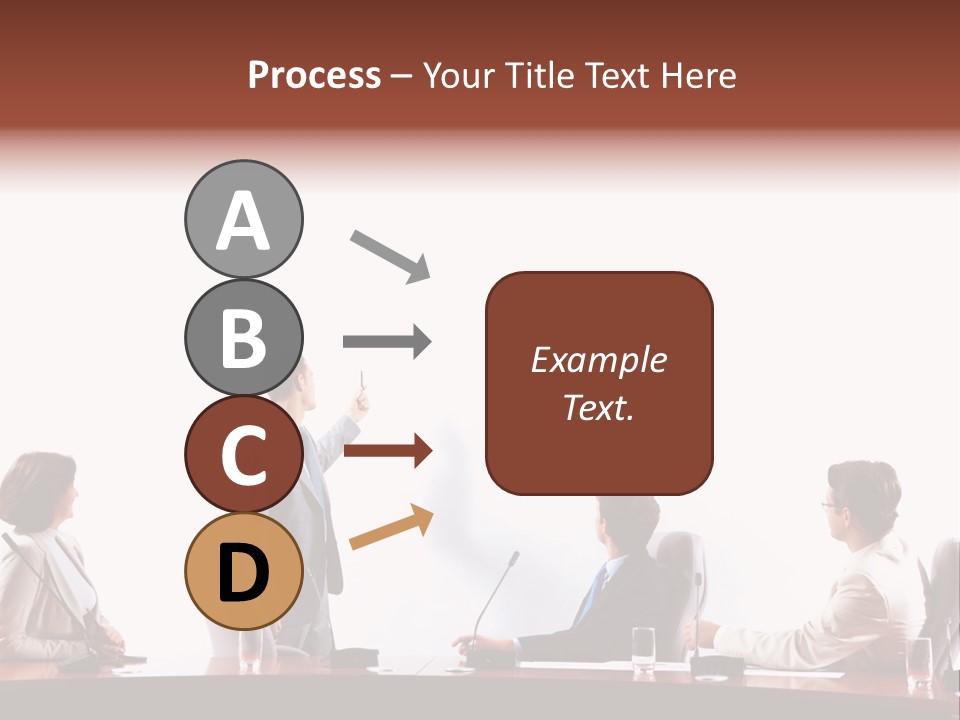 Process – Your Title Text Here

A

B

C

D

Example Text.